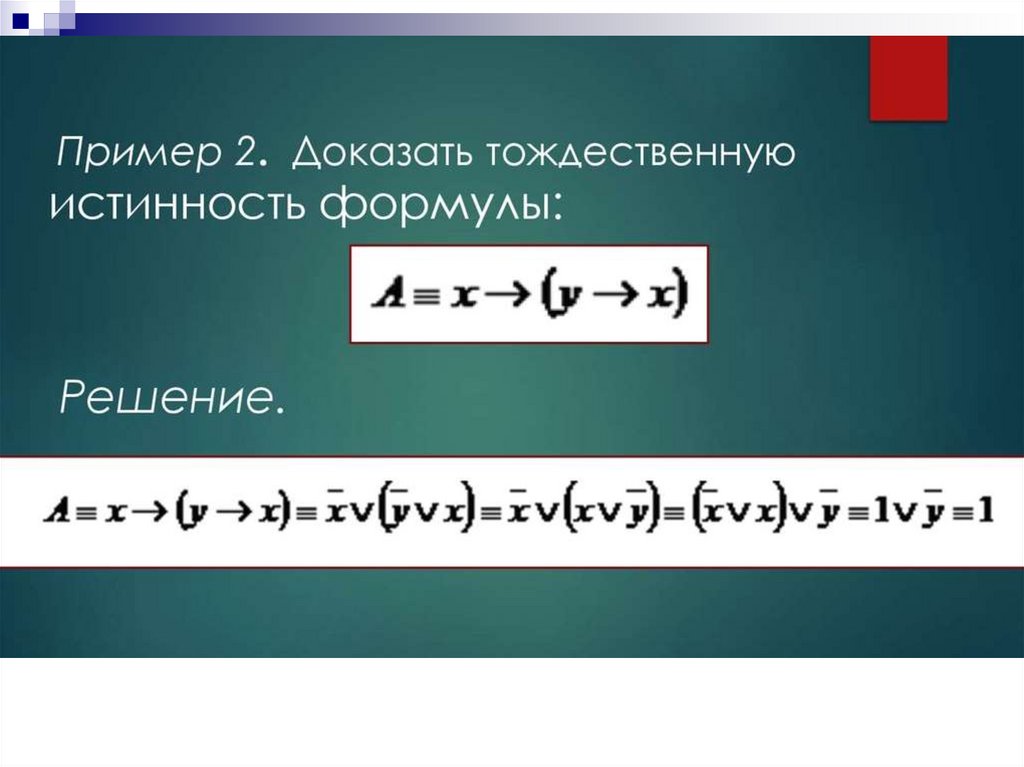 Пример 2. Доказать тождественную истинность формулы:

$A \equiv x \to (y \to x)$

Решение.

$A \equiv x \to (y \to x) \equiv \bar{x} \vee (\bar{y} \vee x) \equiv \bar{x} \vee (x \vee \bar{y}) \equiv (\bar{x} \vee x) \vee \bar{y} \equiv 1 \vee \bar{y} \equiv 1$